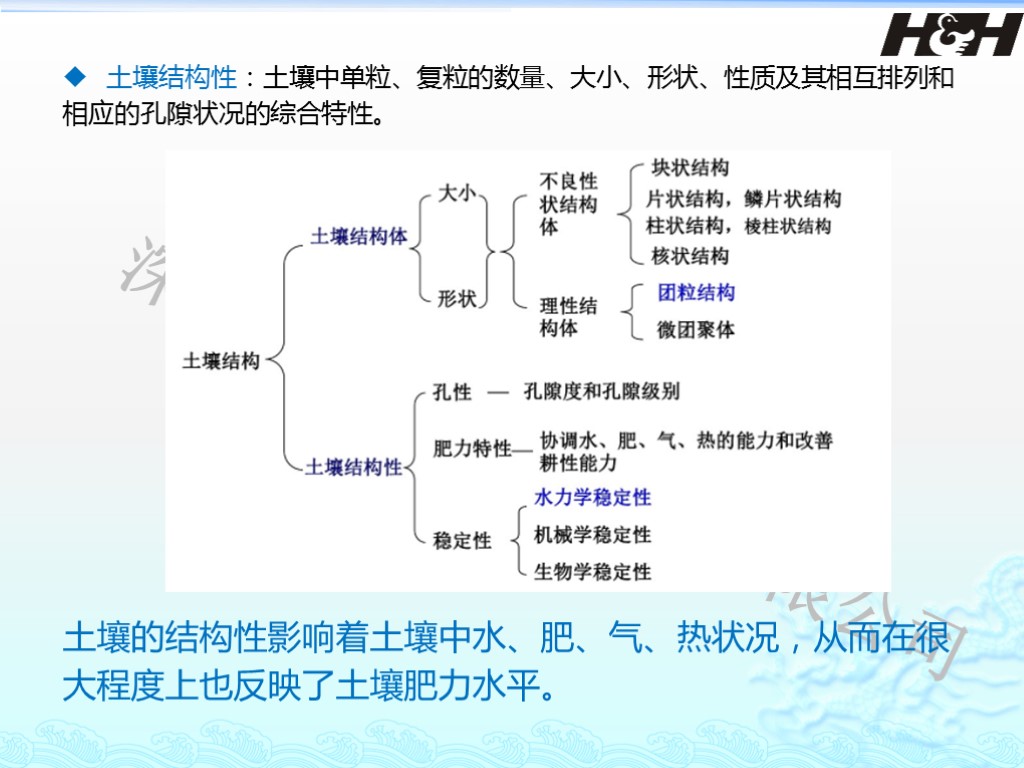 H&H

◆ 土壤结构性：土壤中单粒、复粒的数量、大小、形状、性质及其相互排列和相应的孔隙状况的综合特性。

土壤结构
土壤结构体
大小
形状
不良性状结构体
块状结构
片状结构，鳞片状结构
柱状结构，棱柱状结构
核状结构
理性结构体
团粒结构
微团聚体
土壤结构性
孔性 — 孔隙度和孔隙级别
肥力特性— 协调水、肥、气、热的能力和改善耕性能力
稳定性
水力学稳定性
机械学稳定性
生物学稳定性

土壤的结构性影响着土壤中水、肥、气、热状况，从而在很大程度上也反映了土壤肥力水平。